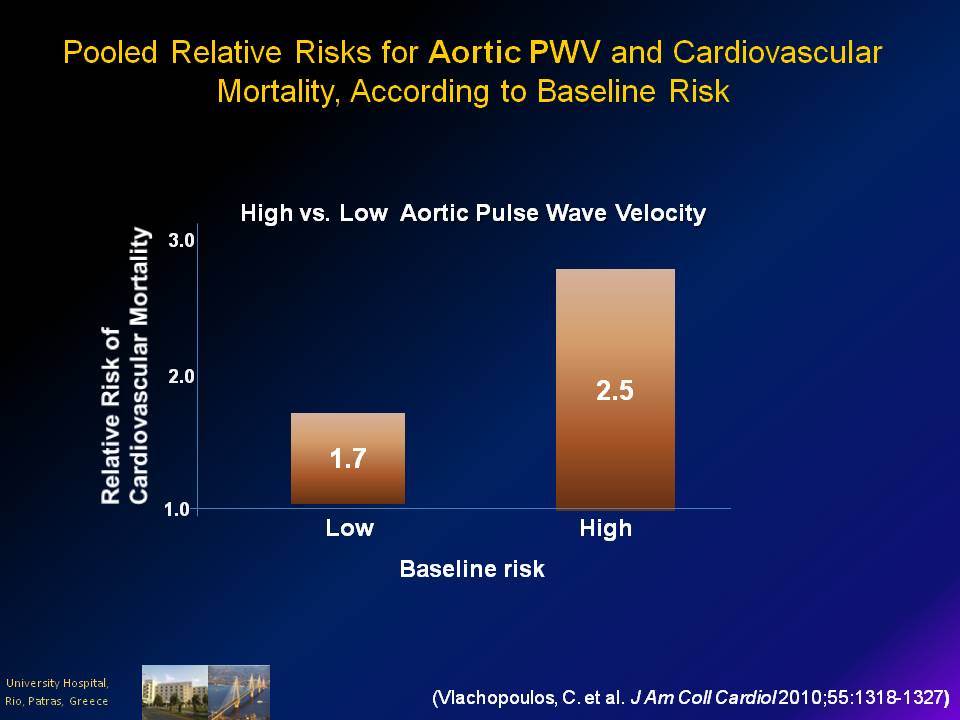 Pooled Relative Risks for Aortic PWV and Cardiovascular Mortality, According to Baseline Risk

High vs. Low Aortic Pulse Wave Velocity

Relative Risk of Cardiovascular Mortality

3.0

2.0

1.0

1.7

2.5

Low

High

Baseline risk

University Hospital, Rio, Patras, Greece

(Vlachopoulos, C. et al. J Am Coll Cardiol 2010;55:1318-1327)